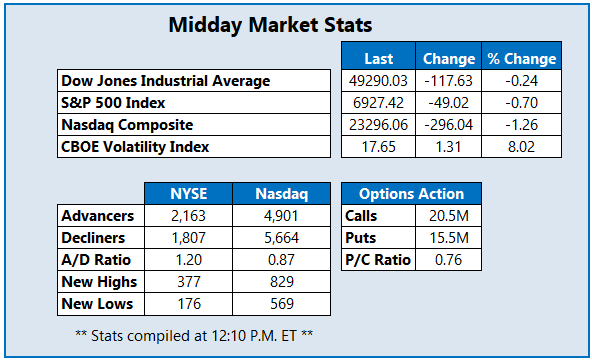 Midday Market Stats

| | Last | Change | % Change |
|---|---|---|---|
| Dow Jones Industrial Average | 49290.03 | -117.63 | -0.24 |
| S&P 500 Index | 6927.42 | -49.02 | -0.70 |
| Nasdaq Composite | 23296.06 | -296.04 | -1.26 |
| CBOE Volatility Index | 17.65 | 1.31 | 8.02 |

| | NYSE | Nasdaq |
|---|---|---|
| Advancers | 2,163 | 4,901 |
| Decliners | 1,807 | 5,664 |
| A/D Ratio | 1.20 | 0.87 |
| New Highs | 377 | 829 |
| New Lows | 176 | 569 |

| Options Action | |
|---|---|
| Calls | 20.5M |
| Puts | 15.5M |
| P/C Ratio | 0.76 |

** Stats compiled at 12:10 P.M. ET **